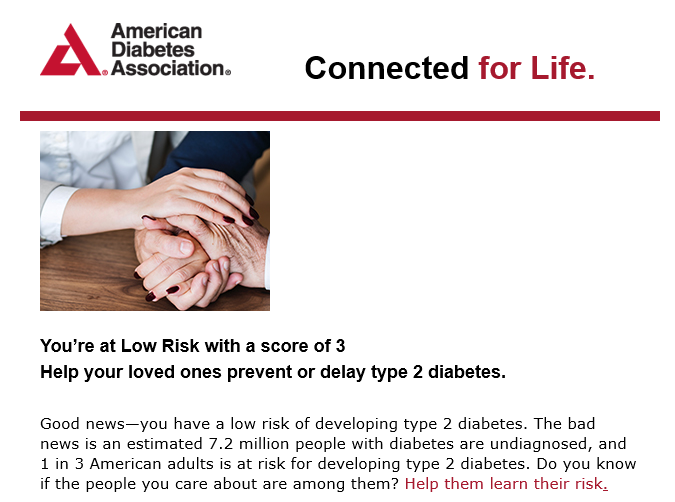 American Diabetes Association®

Connected for Life.

You're at Low Risk with a score of 3
Help your loved ones prevent or delay type 2 diabetes.

Good news—you have a low risk of developing type 2 diabetes. The bad news is an estimated 7.2 million people with diabetes are undiagnosed, and 1 in 3 American adults is at risk for developing type 2 diabetes. Do you know if the people you care about are among them? Help them learn their risk.